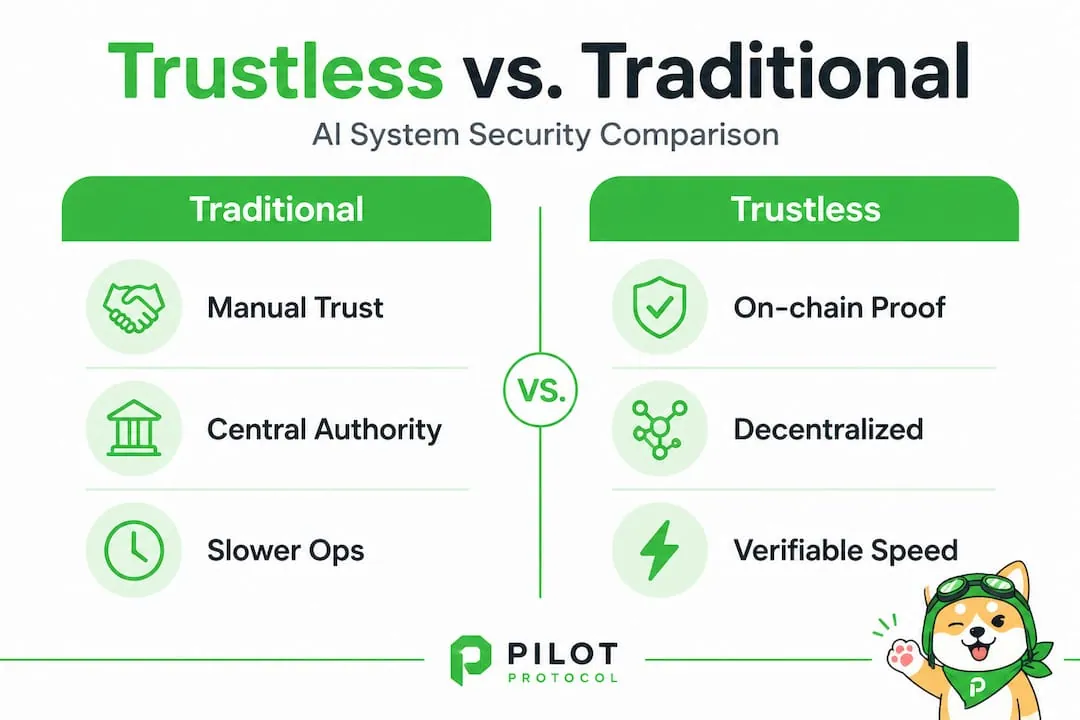 Trustless vs. Traditional

AI System Security Comparison

Traditional

Manual Trust

Central Authority

Slower Ops

VS.

Trustless

On-chain Proof

Decentralized

Verifiable Speed

PILOT
PROTOCOL